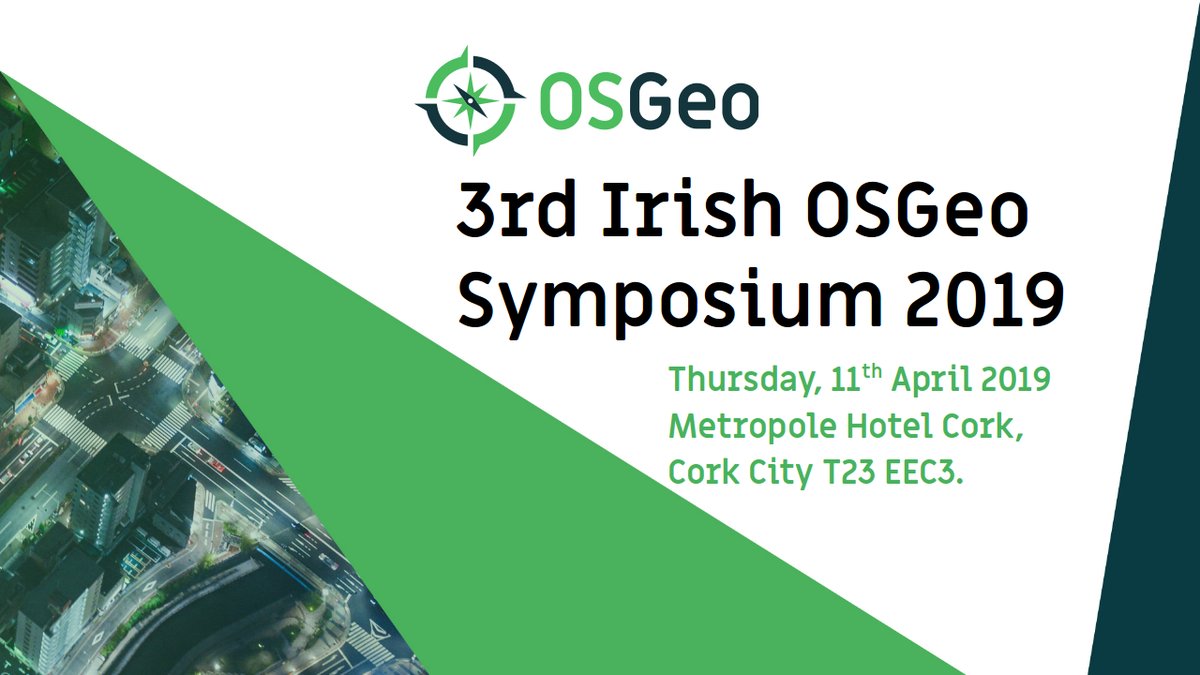 OSGeo

3rd Irish OSGeo Symposium 2019

Thursday, 11$^{th}$ April 2019
Metropole Hotel Cork,
Cork City T23 EEC3.